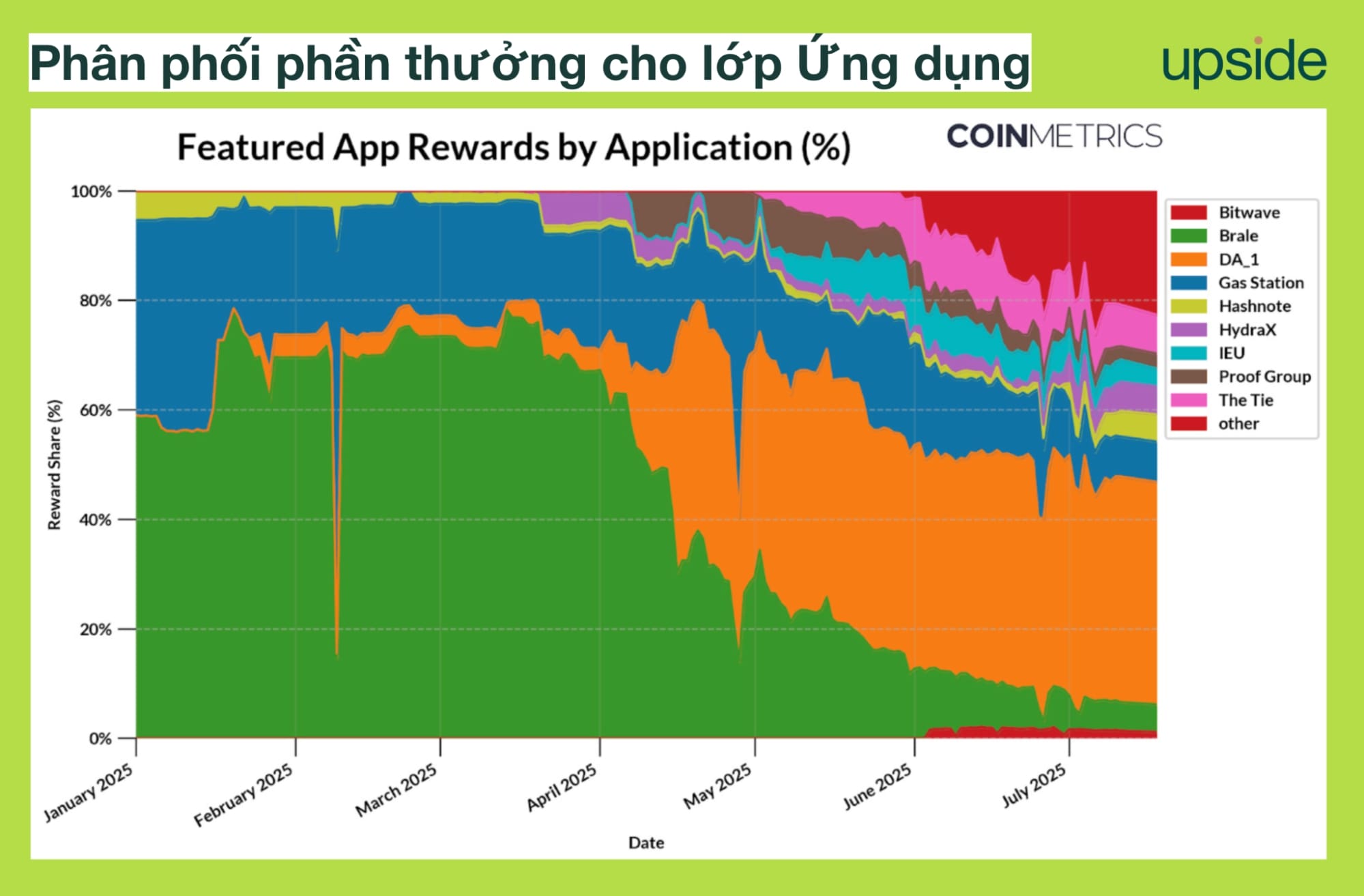 Phân phối phần thưởng cho lớp Ứng dụng

upside

Featured App Rewards by Application (%)

COINMETRICS

100%
80%
60%
40%
20%
0%

Reward Share (%)

January 2025
February 2025
March 2025
April 2025
May 2025
June 2025
July 2025

Date

Bitwave
Brale
DA_1
Gas Station
Hashnote
HydraX
IEU
Proof Group
The Tie
other